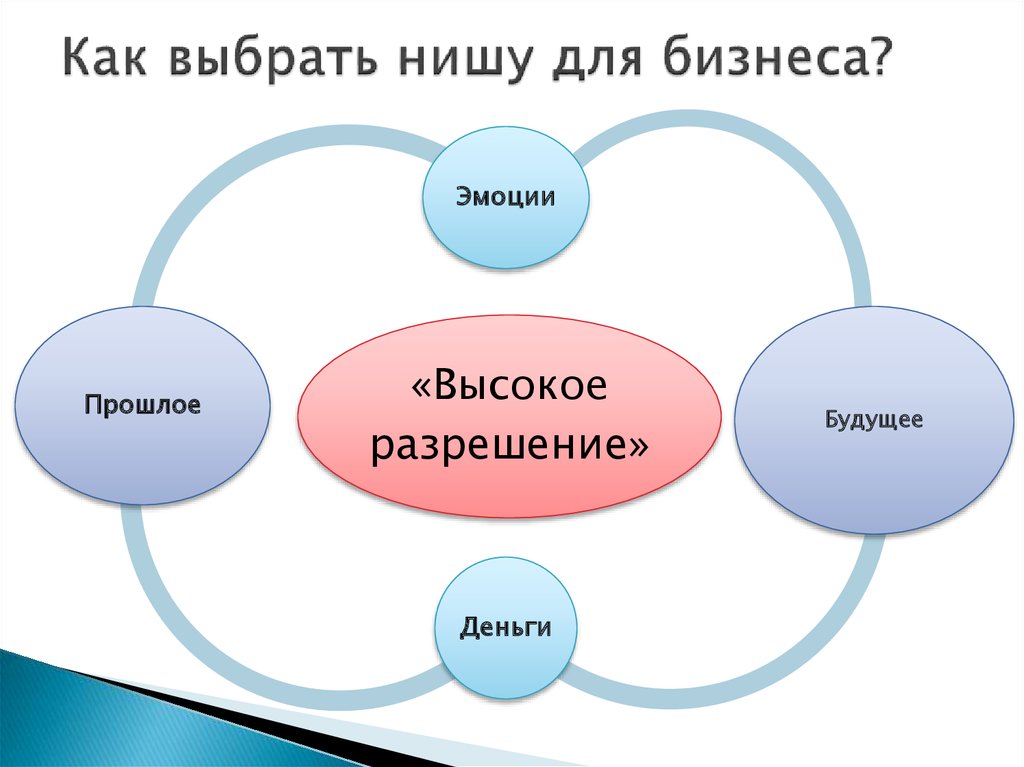 Как выбрать нишу для бизнеса?

Эмоции

Прошлое

«Высокое разрешение»

Будущее

Деньги